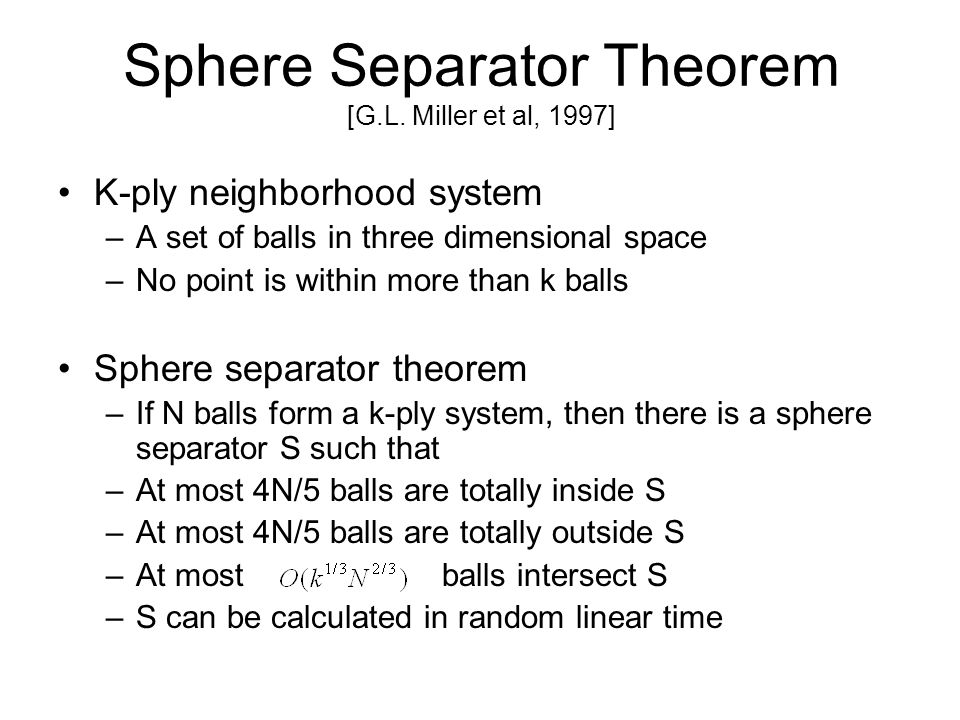 Sphere Separator Theorem
[G.L. Miller et al, 1997]

• K-ply neighborhood system
– A set of balls in three dimensional space
– No point is within more than k balls

• Sphere separator theorem
– If N balls form a k-ply system, then there is a sphere separator S such that
– At most 4N/5 balls are totally inside S
– At most 4N/5 balls are totally outside S
– At most $O(k^{1/3}N^{2/3})$ balls intersect S
– S can be calculated in random linear time